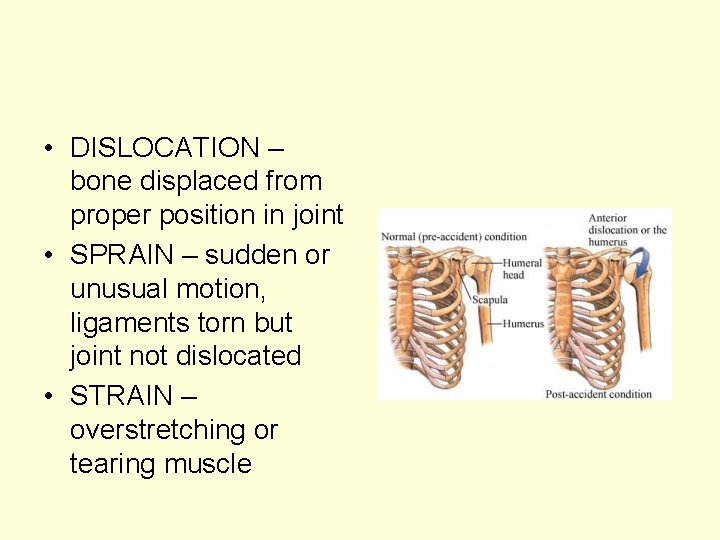 • DISLOCATION – bone displaced from proper position in joint

• SPRAIN – sudden or unusual motion, ligaments torn but joint not dislocated

• STRAIN – overstretching or tearing muscle

Normal (pre-accident) condition

Humeral head

Scapula

Humerus

Anterior dislocation or the humerus

Post-accident condition